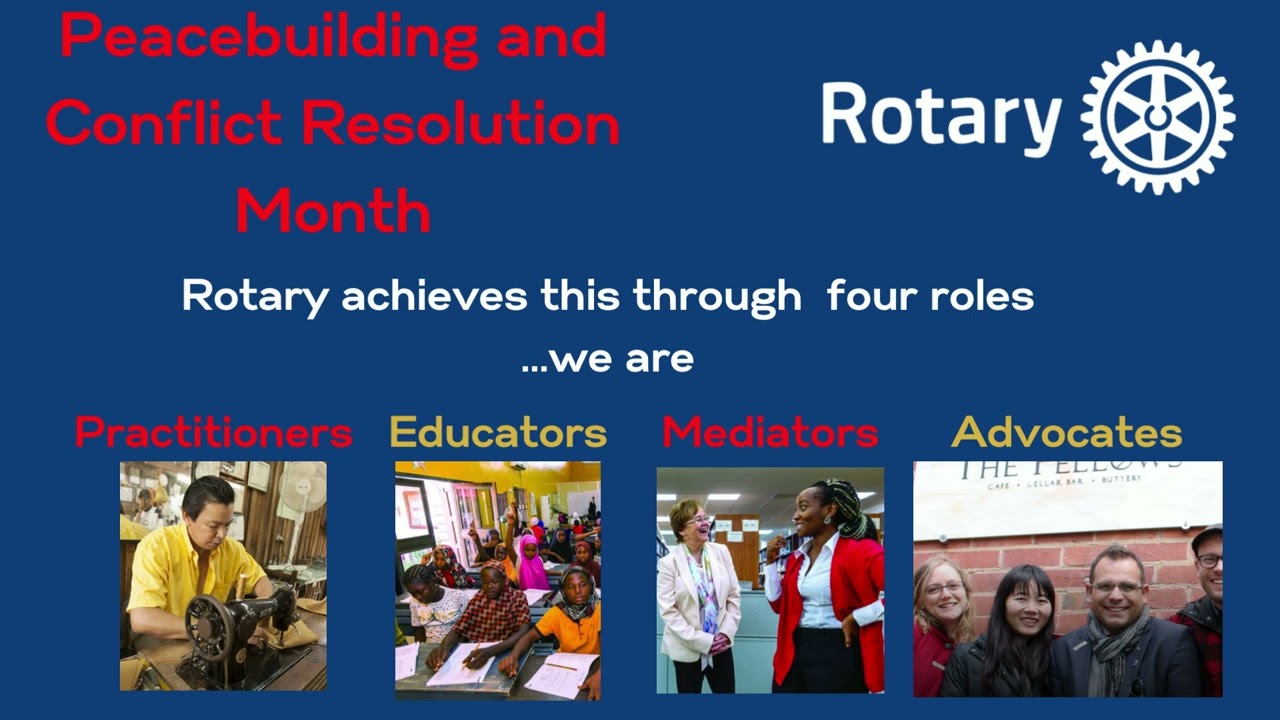 Peacebuilding and Conflict Resolution Month

Rotary

Rotary achieves this through four roles
...we are

Practitioners Educators Mediators Advocates

THE FELLOWS
CAFE • CELLAR BAR • BUTTERY